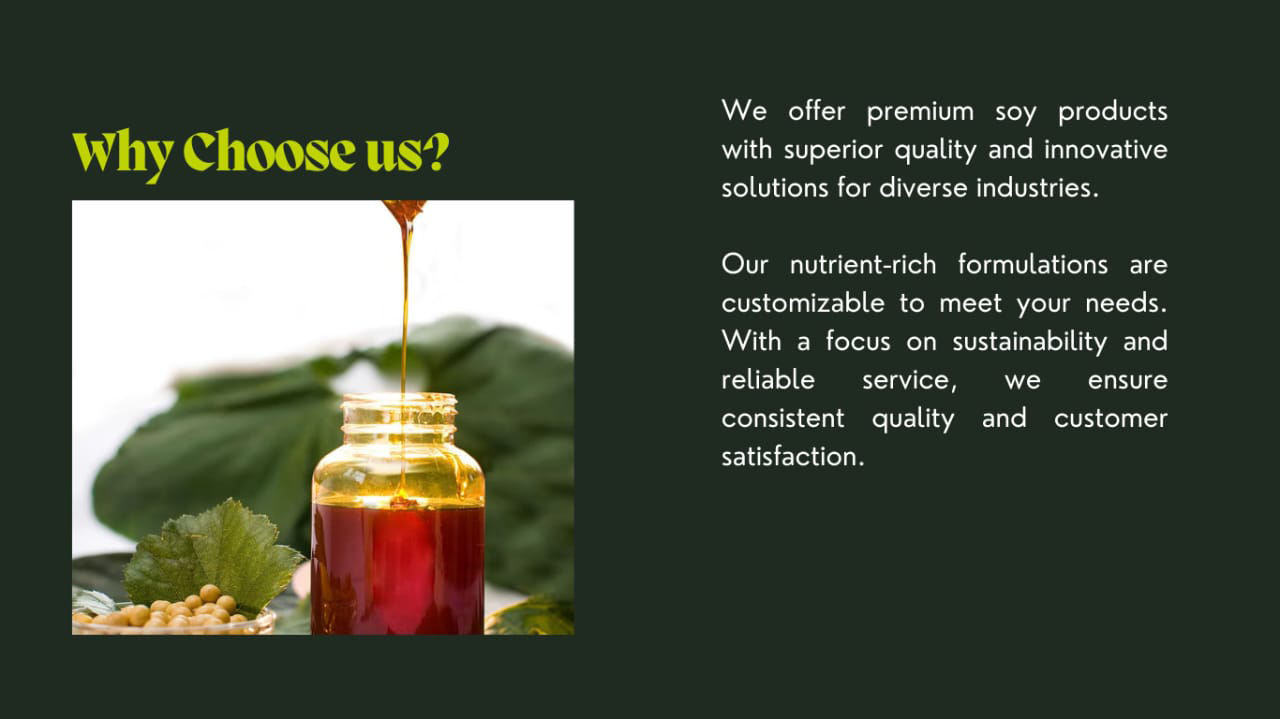 Why Choose us?

We offer premium soy products with superior quality and innovative solutions for diverse industries.

Our nutrient-rich formulations are customizable to meet your needs. With a focus on sustainability and reliable service, we ensure consistent quality and customer satisfaction.